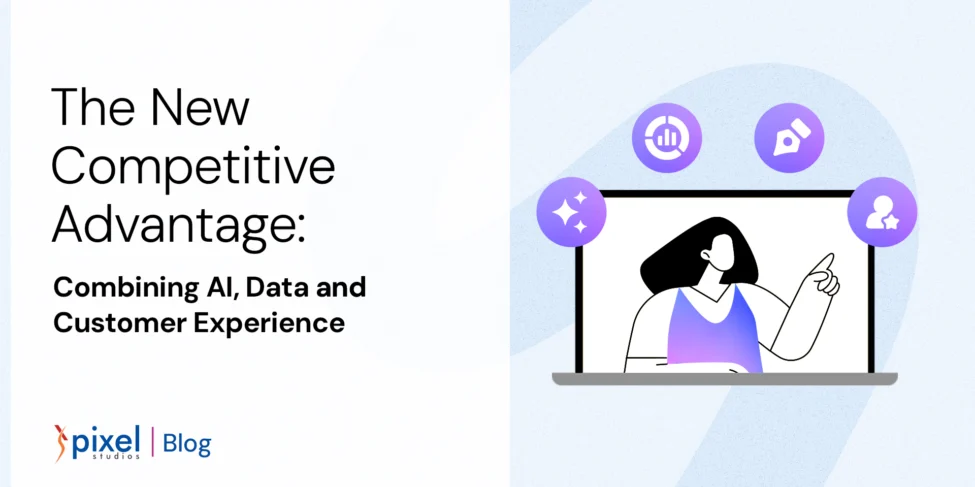 The New Competitive Advantage:

Combining AI, Data and Customer Experience

pixel studios | Blog